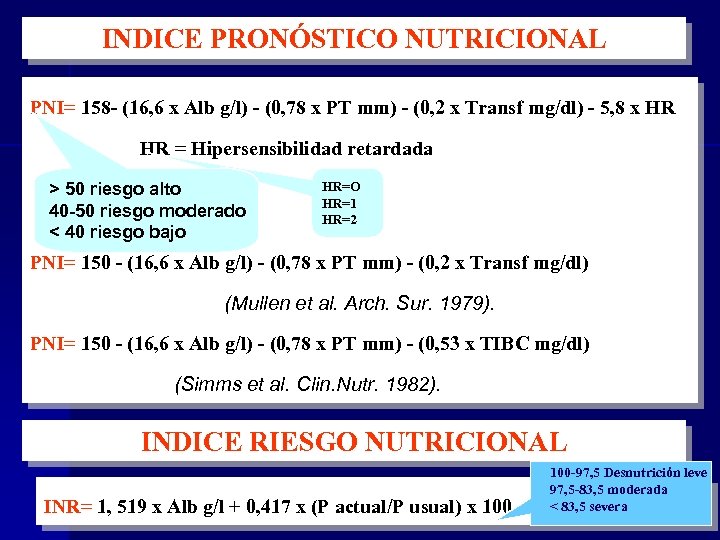 INDICE PRONÓSTICO NUTRICIONAL

PNI= 158- (16,6 x Alb g/l) - (0,78 x PT mm) - (0,2 x Transf mg/dl) - 5,8 x HR

HR = Hipersensibilidad retardada

> 50 riesgo alto
40-50 riesgo moderado
< 40 riesgo bajo

HR=O
HR=1
HR=2

PNI= 150 - (16,6 x Alb g/l) - (0,78 x PT mm) - (0,2 x Transf mg/dl)

(Mullen et al. Arch. Sur. 1979).

PNI= 150 - (16,6 x Alb g/l) - (0,78 x PT mm) - (0,53 x TIBC mg/dl)

(Simms et al. Clin.Nutr. 1982).

INDICE RIESGO NUTRICIONAL

INR= 1, 519 x Alb g/l + 0,417 x (P actual/P usual) x 100

100-97,5 Desnutrición leve
97,5-83,5 moderada
< 83,5 severa